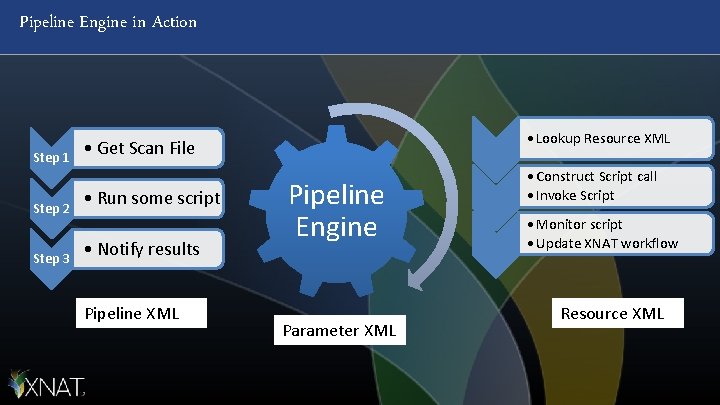 Pipeline Engine in Action

Step 1
• Get Scan File

Step 2
• Run some script

Step 3
• Notify results

Pipeline XML

Pipeline Engine

Parameter XML

• Lookup Resource XML

• Construct Script call
• Invoke Script

• Monitor script
• Update XNAT workflow

Resource XML

XNAT